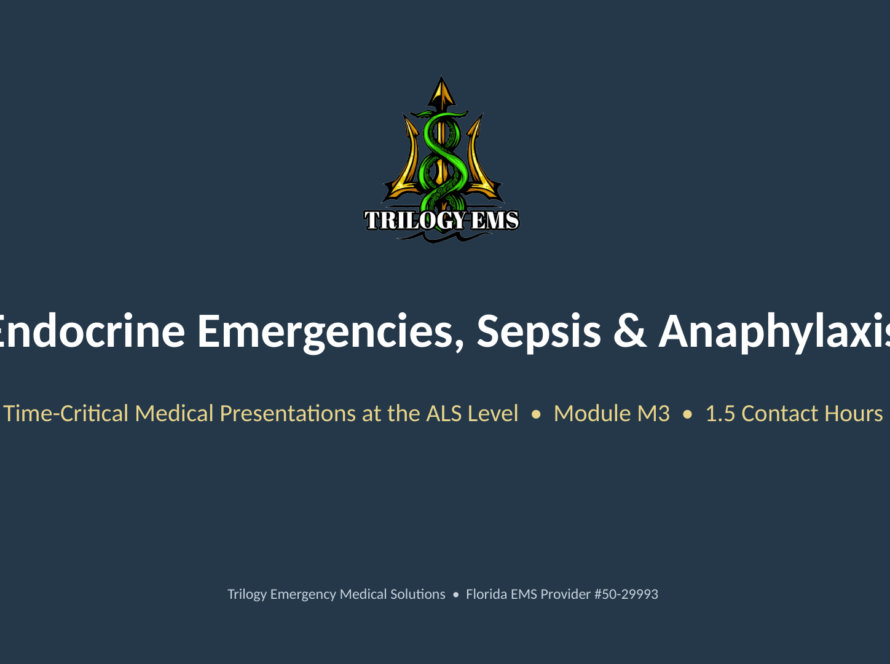 TRILOGY EMS

Endocrine Emergencies, Sepsis & Anaphylaxis

Time-Critical Medical Presentations at the ALS Level • Module M3 • 1.5 Contact Hours

Trilogy Emergency Medical Solutions • Florida EMS Provider #50-29993